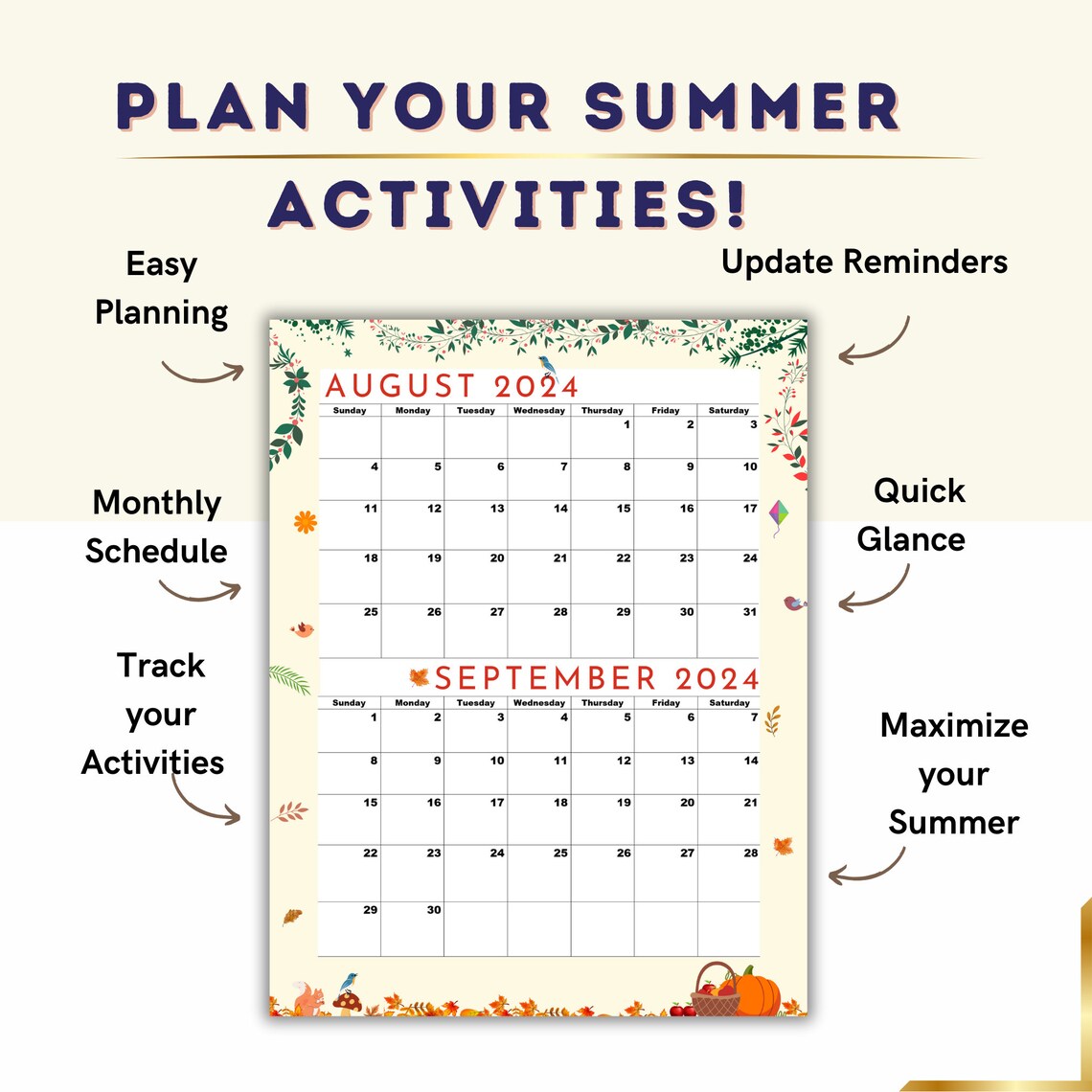 PLAN YOUR SUMMER ACTIVITIES!

Easy Planning

Update Reminders

Monthly Schedule

Quick Glance

Track your Activities

Maximize your Summer

AUGUST 2024

| Sunday | Monday | Tuesday | Wednesday | Thursday | Friday | Saturday |
|---|---|---|---|---|---|---|
| | | | | 1 | 2 | 3 |
| 4 | 5 | 6 | 7 | 8 | 9 | 10 |
| 11 | 12 | 13 | 14 | 15 | 16 | 17 |
| 18 | 19 | 20 | 21 | 22 | 23 | 24 |
| 25 | 26 | 27 | 28 | 29 | 30 | 31 |

SEPTEMBER 2024

| Sunday | Monday | Tuesday | Wednesday | Thursday | Friday | Saturday |
|---|---|---|---|---|---|---|
| 1 | 2 | 3 | 4 | 5 | 6 | 7 |
| 8 | 9 | 10 | 11 | 12 | 13 | 14 |
| 15 | 16 | 17 | 18 | 19 | 20 | 21 |
| 22 | 23 | 24 | 25 | 26 | 27 | 28 |
| 29 | 30 | | | | | |